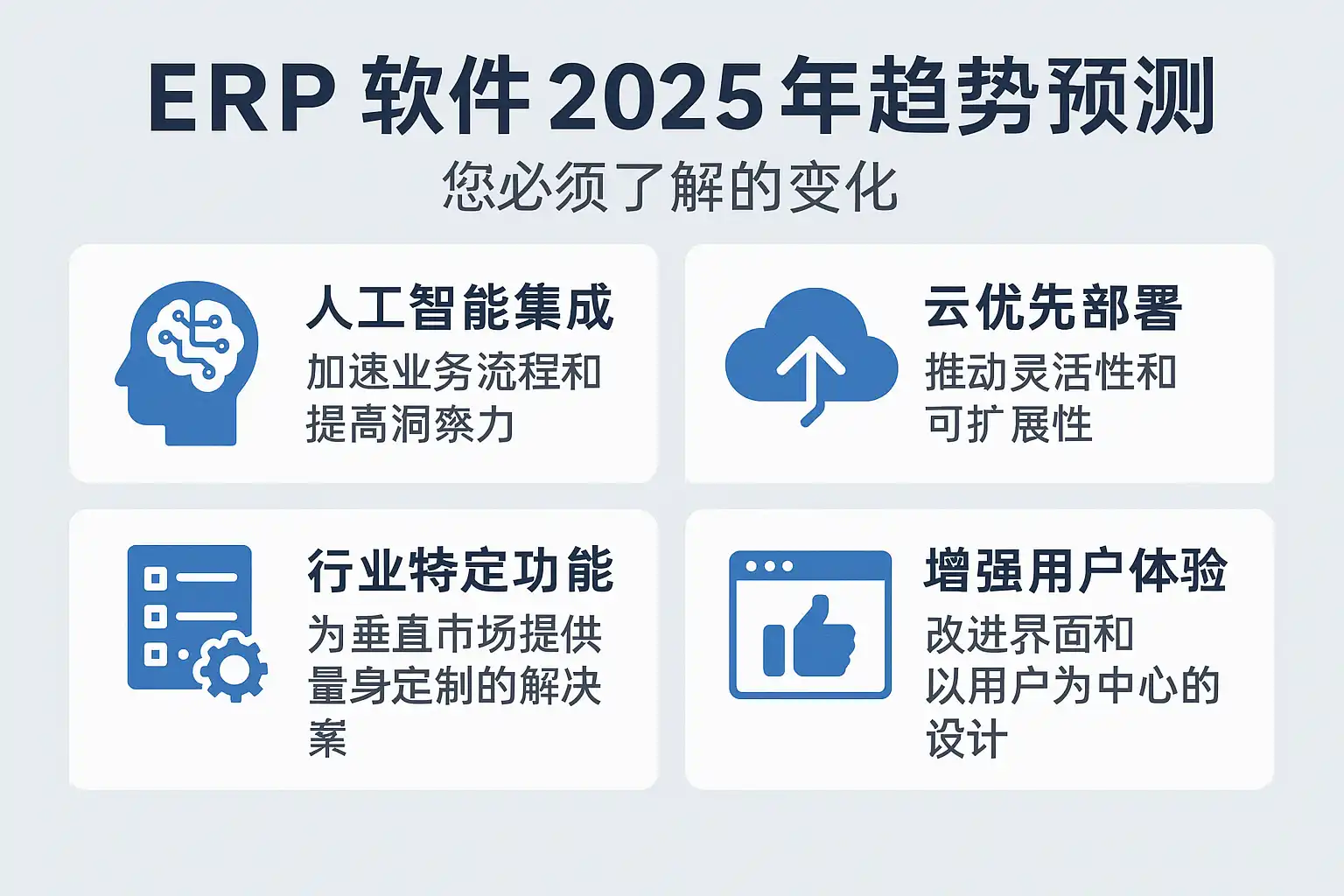 ERP 软件 2025 年趋势预测

您必须了解的变化

人工智能集成

加速业务流程和提高洞察力

云优先部署

推动灵活性和可扩展性

行业特定功能

为垂直市场提供量身定制的解决案

增强用户体验

改进界面和以用户为中心的设计